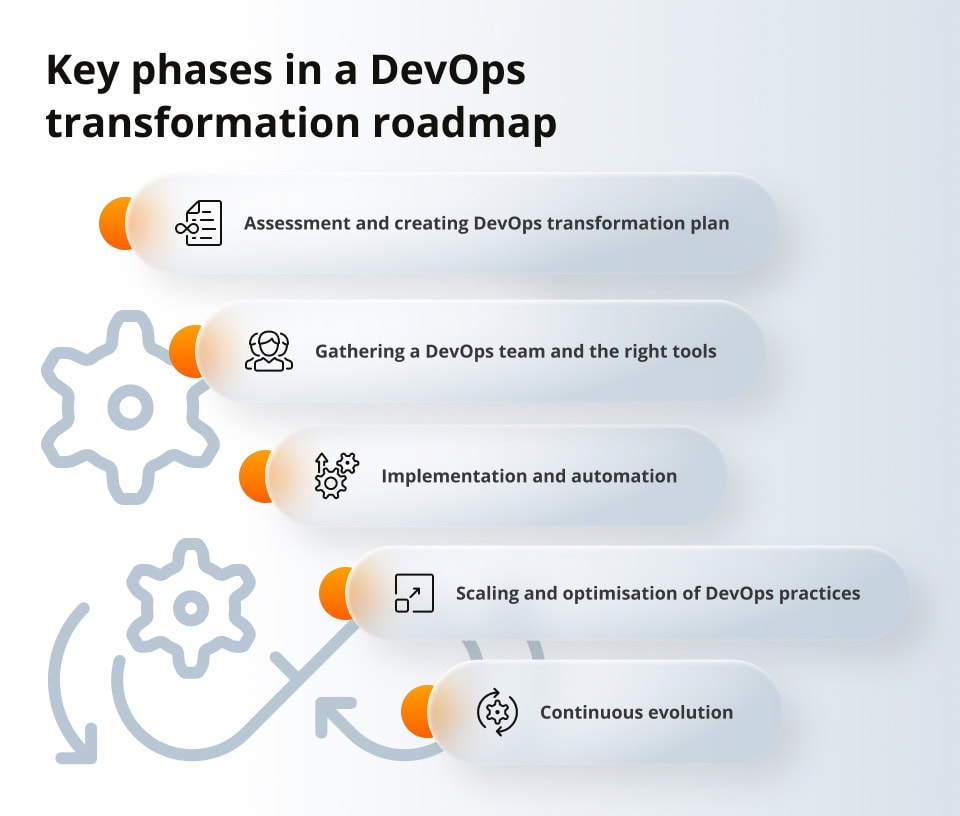 Key phases in a DevOps transformation roadmap

Assessment and creating DevOps transformation plan

Gathering a DevOps team and the right tools

Implementation and automation

Scaling and optimisation of DevOps practices

Continuous evolution